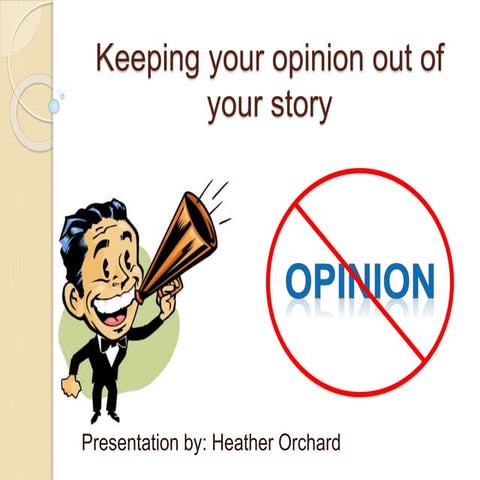 Keeping your opinion out of your story

OPINION

Presentation by: Heather Orchard